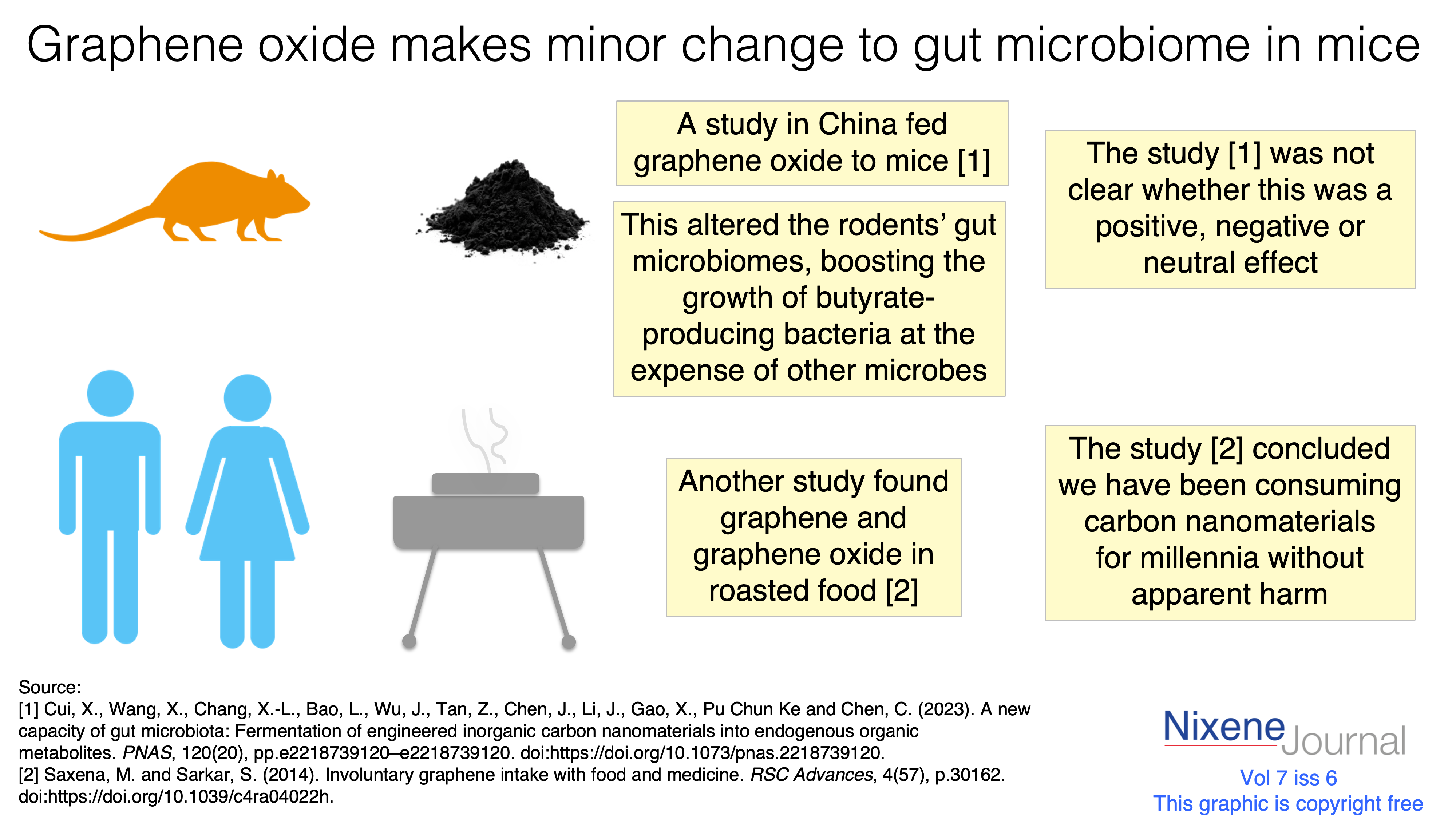 Graphene oxide makes minor change to gut microbiome in mice

A study in China fed graphene oxide to mice [1]

This altered the rodents' gut microbiomes, boosting the growth of butyrate-producing bacteria at the expense of other microbes

The study [1] was not clear whether this was a positive, negative or neutral effect

Another study found graphene and graphene oxide in roasted food [2]

The study [2] concluded we have been consuming carbon nanomaterials for millennia without apparent harm

Source:
[1] Cui, X., Wang, X., Chang, X.-L., Bao, L., Wu, J., Tan, Z., Chen, J., Li, J., Gao, X., Pu Chun Ke and Chen, C. (2023). A new capacity of gut microbiota: Fermentation of engineered inorganic carbon nanomaterials into endogenous organic metabolites. PNAS, 120(20), pp.e2218739120–e2218739120. doi:https://doi.org/10.1073/pnas.2218739120.
[2] Saxena, M. and Sarkar, S. (2014). Involuntary graphene intake with food and medicine. RSC Advances, 4(57), p.30162. doi:https://doi.org/10.1039/c4ra04022h.

Nixene Journal
Vol 7 iss 6
This graphic is copyright free